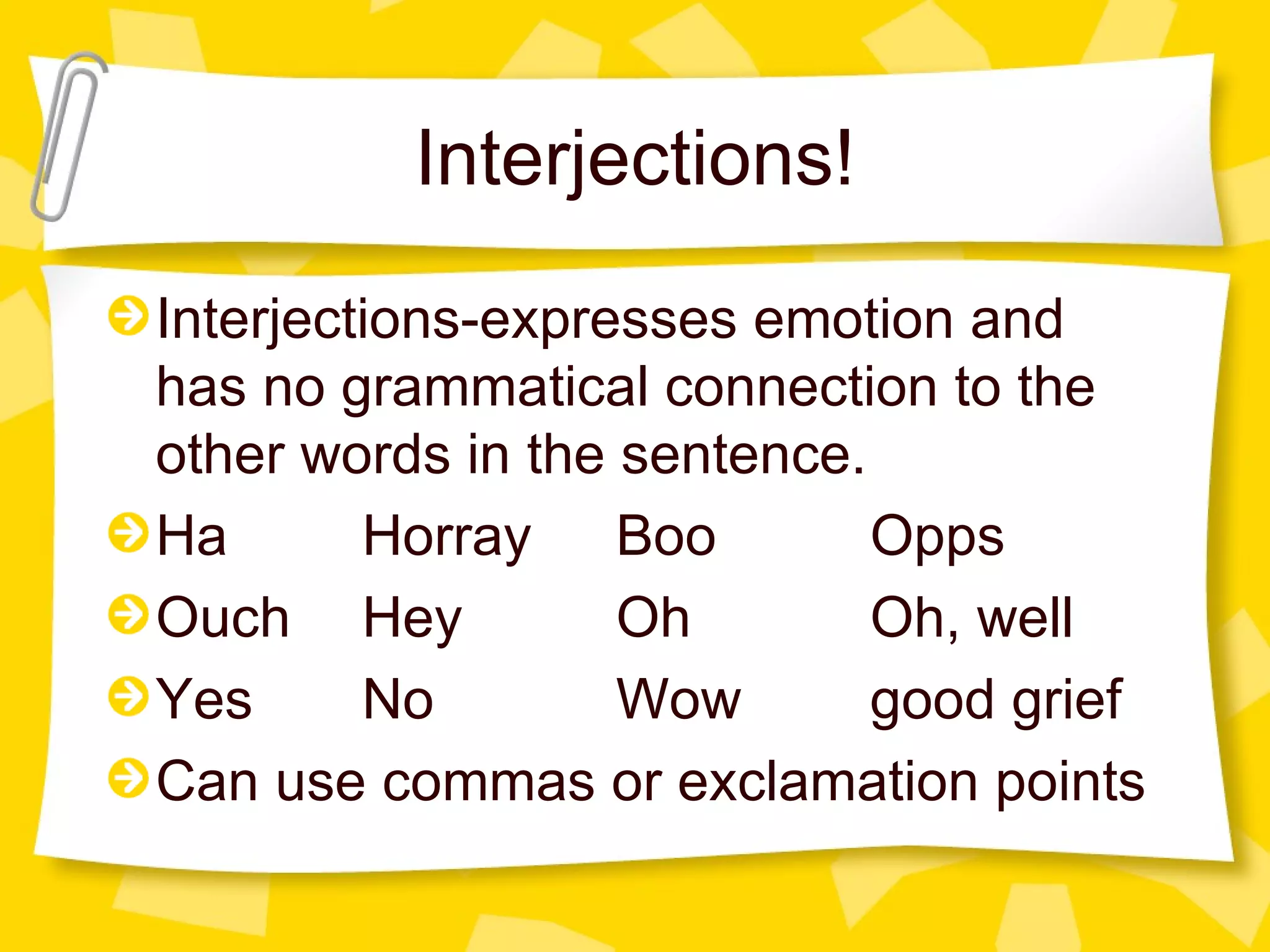 Interjections!

Interjections-expresses emotion and has no grammatical connection to the other words in the sentence.

Ha Horray Boo Opps

Ouch Hey Oh Oh, well

Yes No Wow good grief

Can use commas or exclamation points